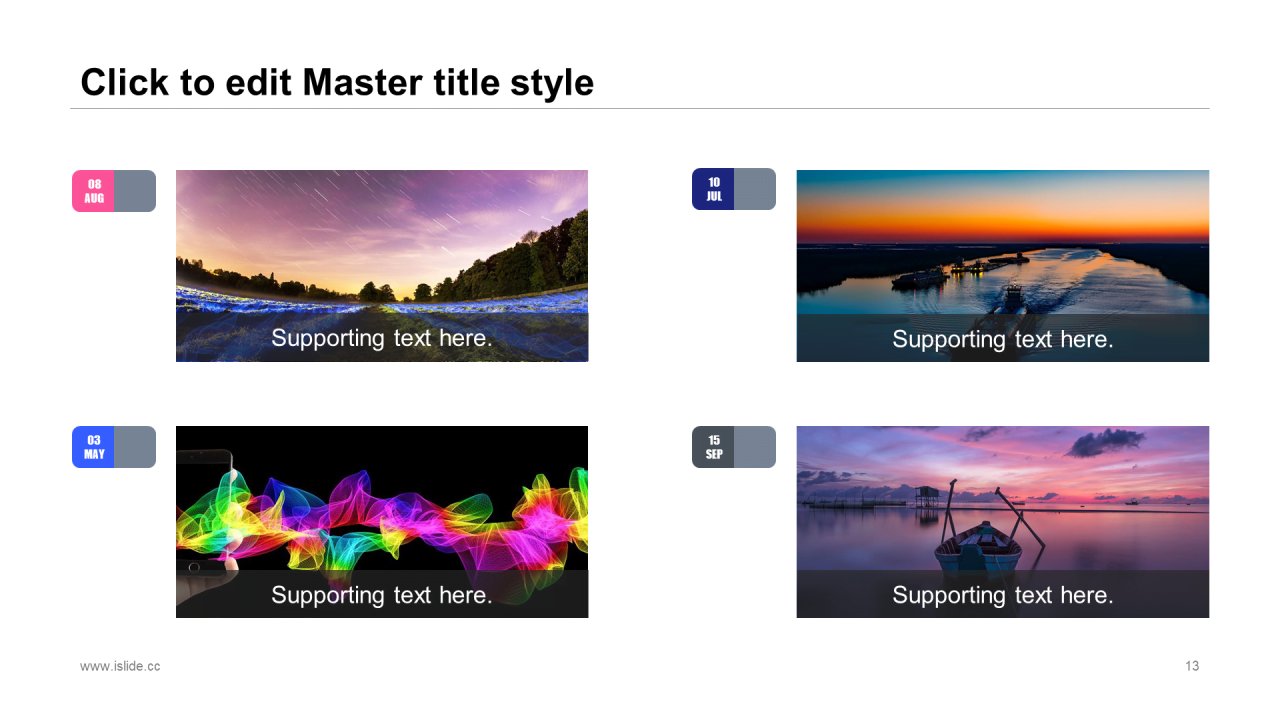 Click to edit Master title style

08
AUG

Supporting text here.

10
JUL

Supporting text here.

03
MAY

Supporting text here.

15
SEP

Supporting text here.

www.islide.cc

13